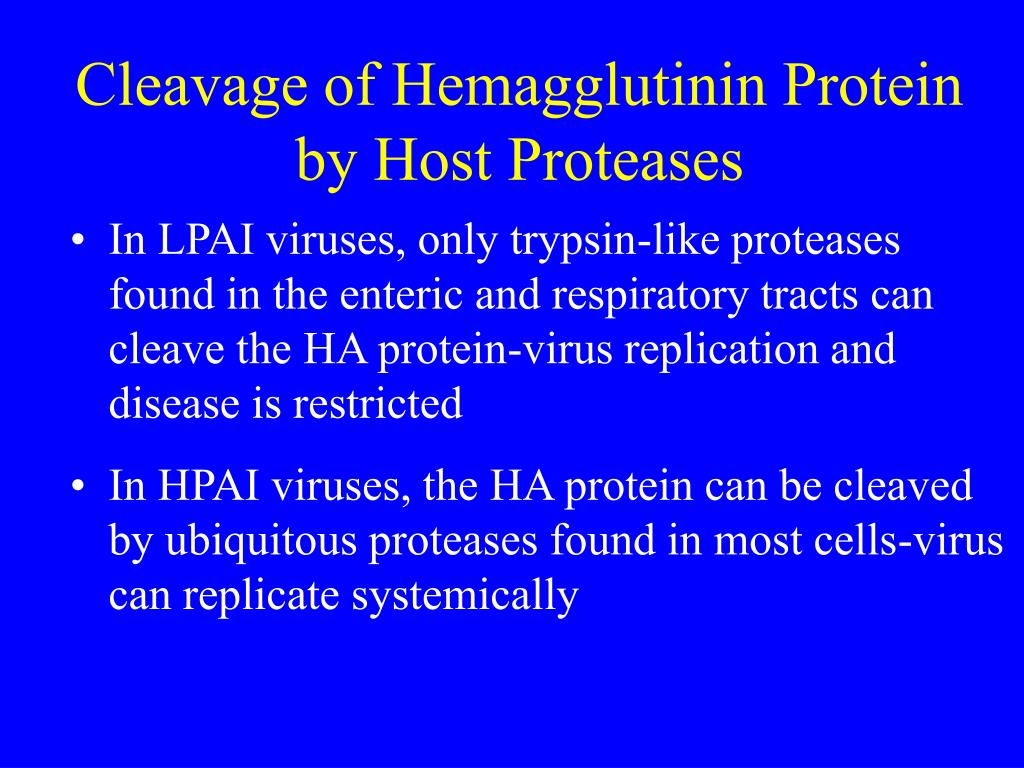 Cleavage of Hemagglutinin Protein by Host Proteases

• In LPAI viruses, only trypsin-like proteases found in the enteric and respiratory tracts can cleave the HA protein-virus replication and disease is restricted

• In HPAI viruses, the HA protein can be cleaved by ubiquitous proteases found in most cells-virus can replicate systemically